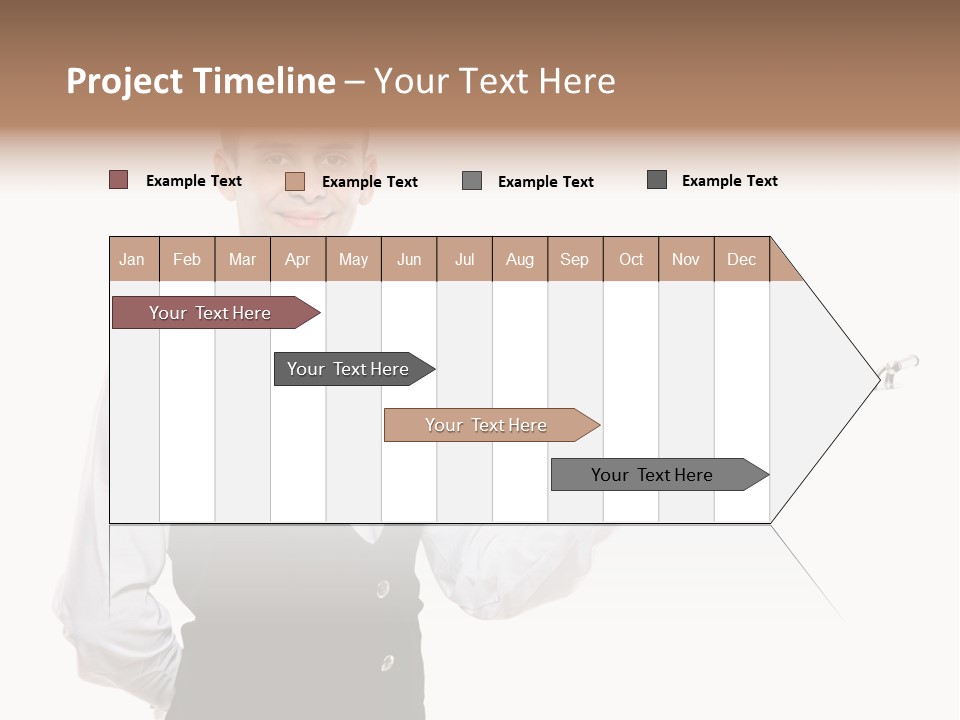 Project Timeline – Your Text Here

Example Text
Example Text
Example Text
Example Text

| Jan | Feb | Mar | Apr | May | Jun | Jul | Aug | Sep | Oct | Nov | Dec |
|---|---|---|---|---|---|---|---|---|---|---|---|

Your Text Here
Your Text Here
Your Text Here
Your Text Here